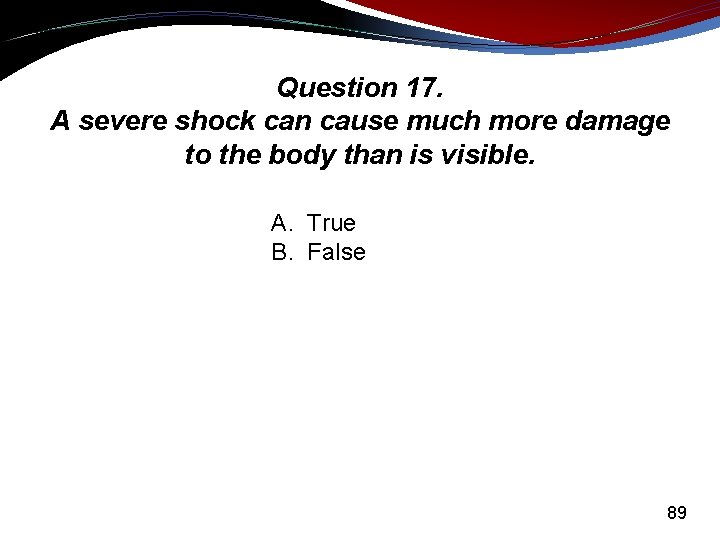 Question 17.
A severe shock can cause much more damage to the body than is visible.

A. True
B. False

89